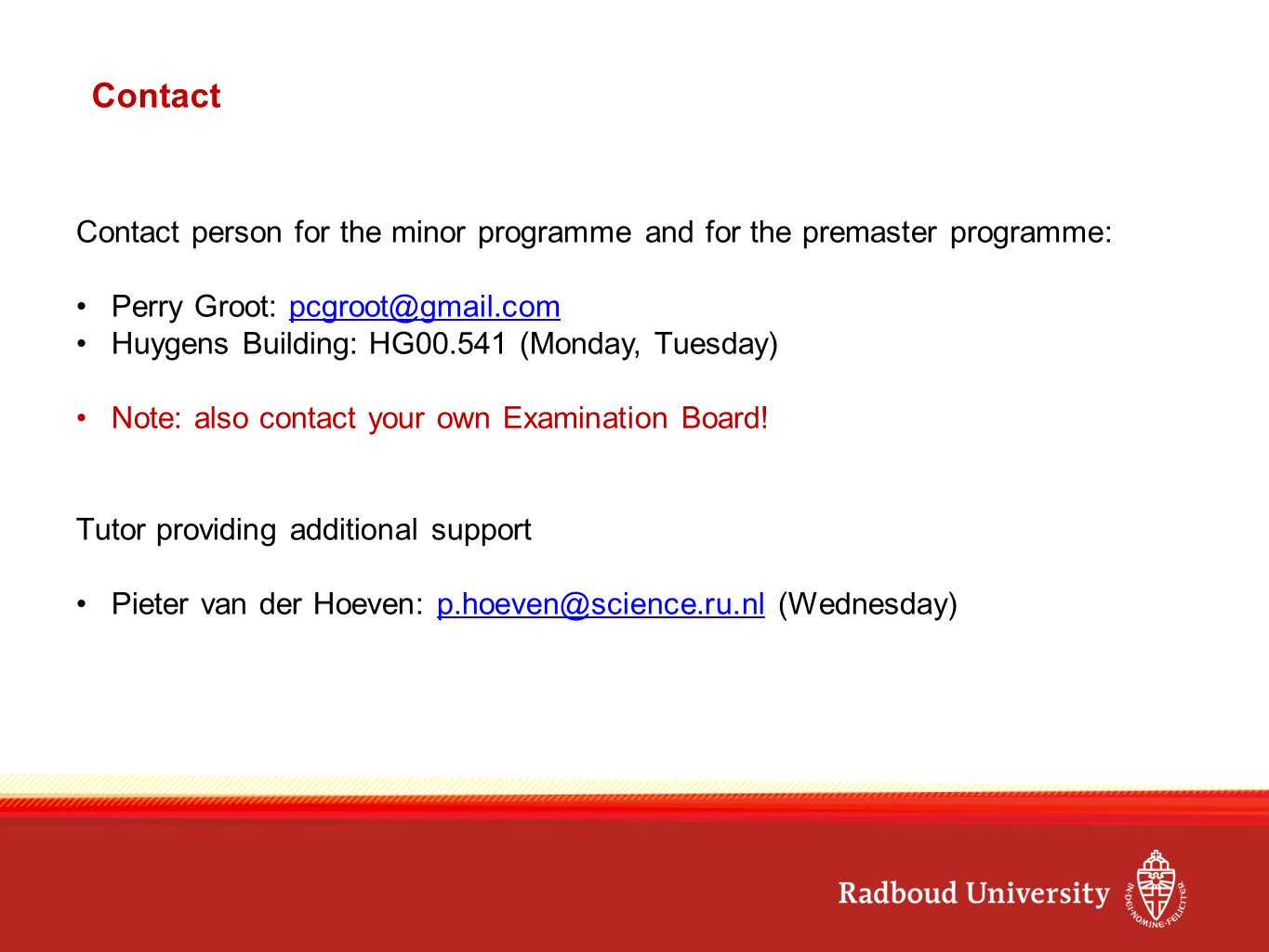 Contact

Contact person for the minor programme and for the premaster programme:

• Perry Groot: pcgroot@gmail.com
• Huygens Building: HG00.541 (Monday, Tuesday)

• Note: also contact your own Examination Board!

Tutor providing additional support

• Pieter van der Hoeven: p.hoeven@science.ru.nl (Wednesday)

Radboud University

IN DEI NOMINE FELICITER